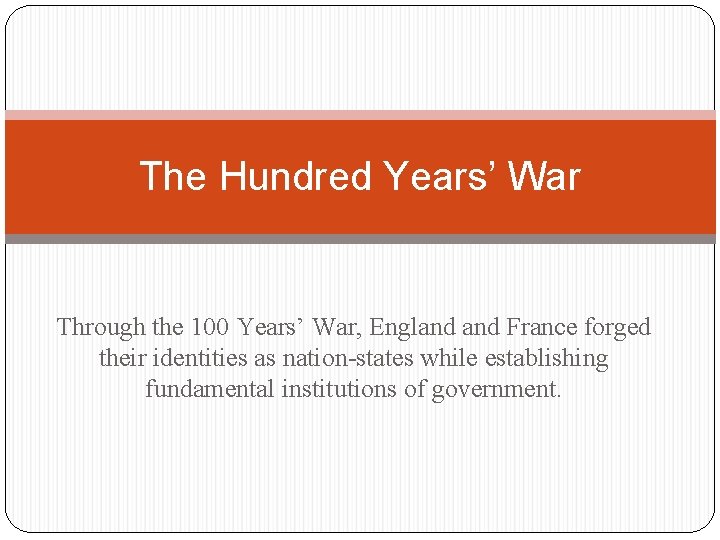 The Hundred Years’ War

Through the 100 Years’ War, England and France forged their identities as nation-states while establishing fundamental institutions of government.